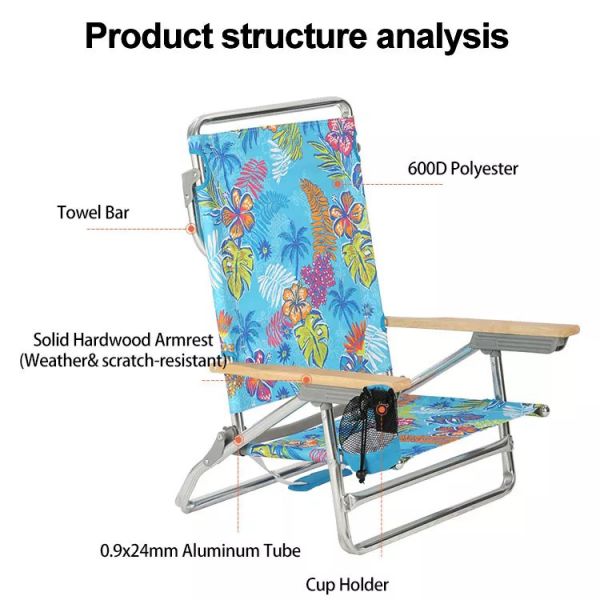 Product structure analysis

600D Polyester

Towel Bar

Solid Hardwood Armrest
(Weather& scratch-resistant)

0.9x24mm Aluminum Tube

Cup Holder